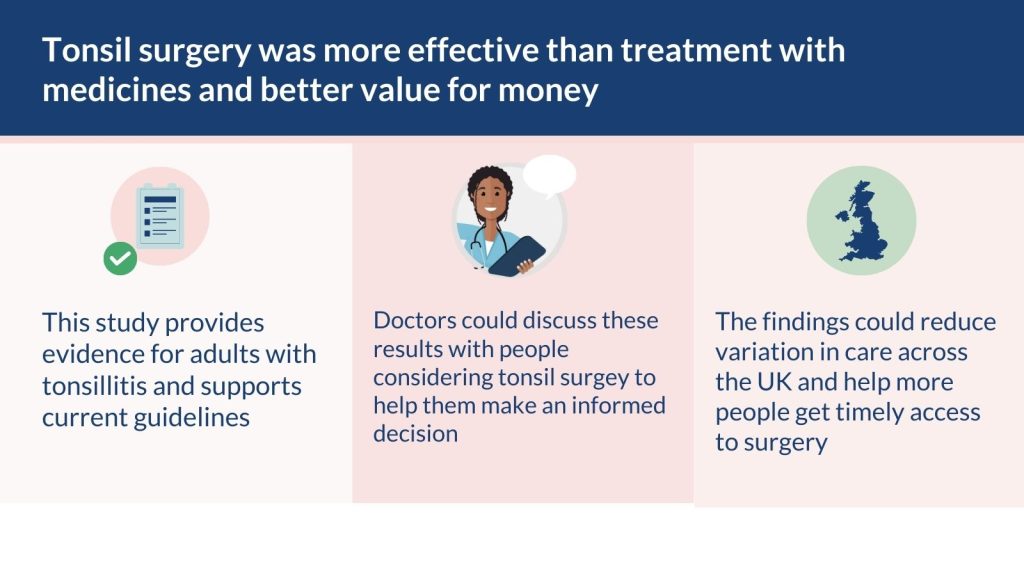 Tonsil surgery was more effective than treatment with medicines and better value for money

This study provides evidence for adults with tonsillitis and supports current guidelines

Doctors could discuss these results with people considering tonsil surgey to help them make an informed decision

The findings could reduce variation in care across the UK and help more people get timely access to surgery